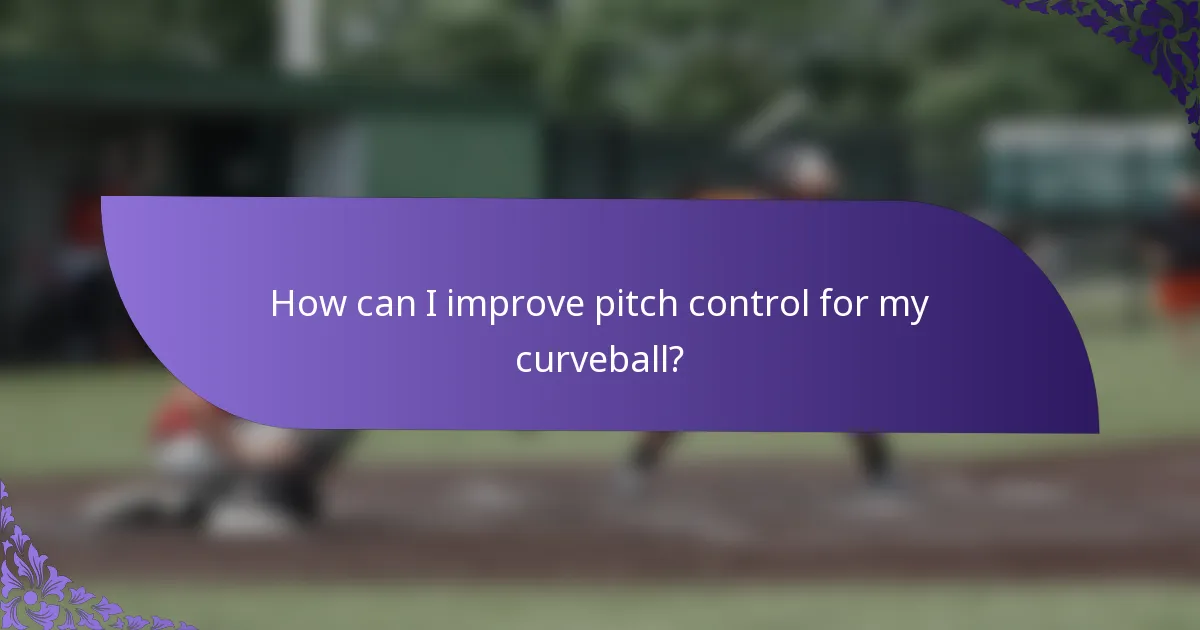 How can I improve pitch control for my curveball?